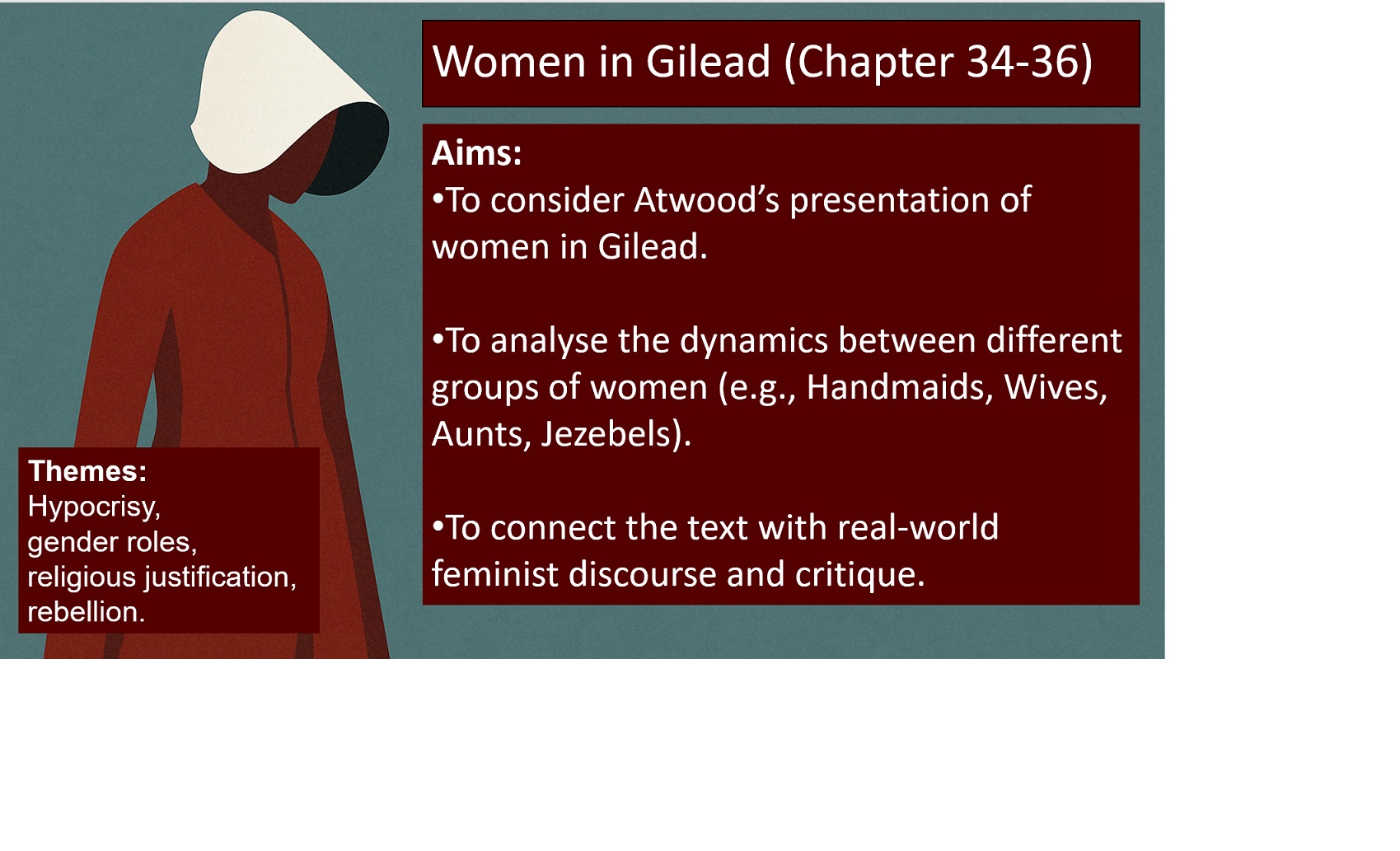 Women in Gilead (Chapter 34-36)

Aims:
•To consider Atwood's presentation of women in Gilead.

•To analyse the dynamics between different groups of women (e.g., Handmaids, Wives, Aunts, Jezebels).

•To connect the text with real-world feminist discourse and critique.

Themes:
Hypocrisy,
gender roles,
religious justification,
rebellion.